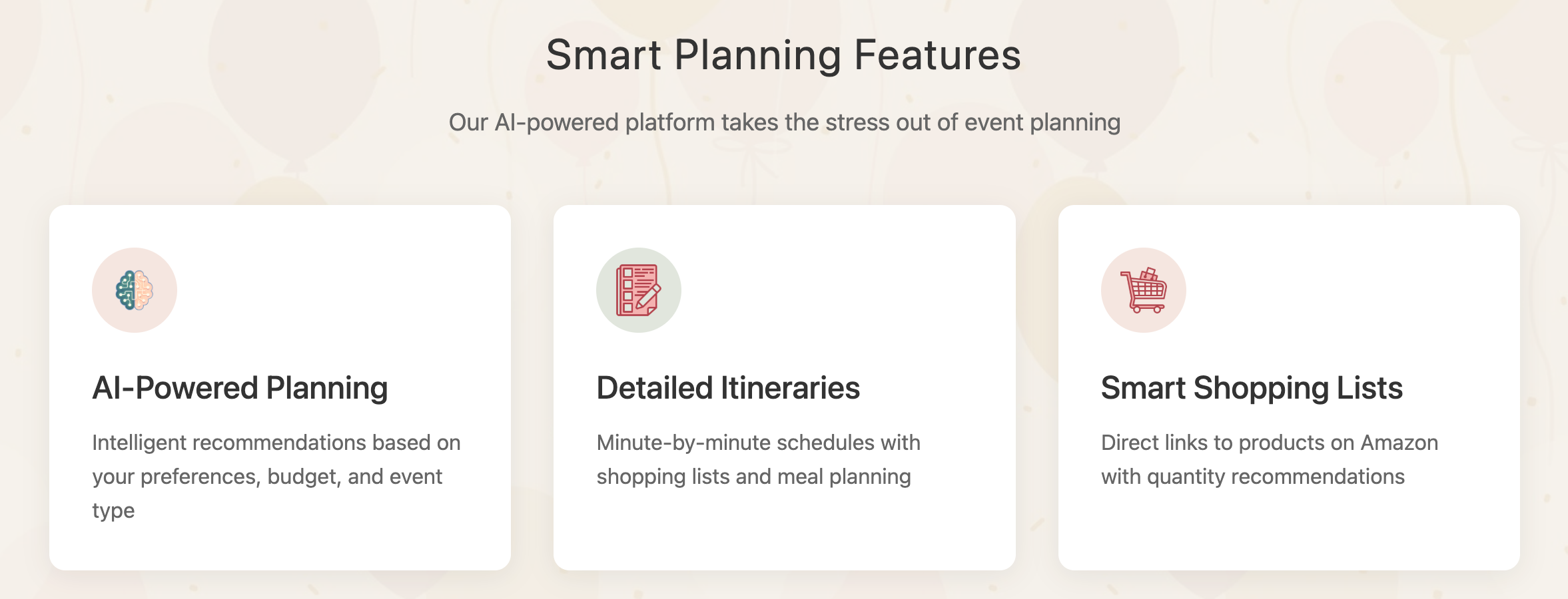 Smart Planning Features

Our AI-powered platform takes the stress out of event planning

AI-Powered Planning

Intelligent recommendations based on your preferences, budget, and event type

Detailed Itineraries

Minute-by-minute schedules with shopping lists and meal planning

Smart Shopping Lists

Direct links to products on Amazon with quantity recommendations